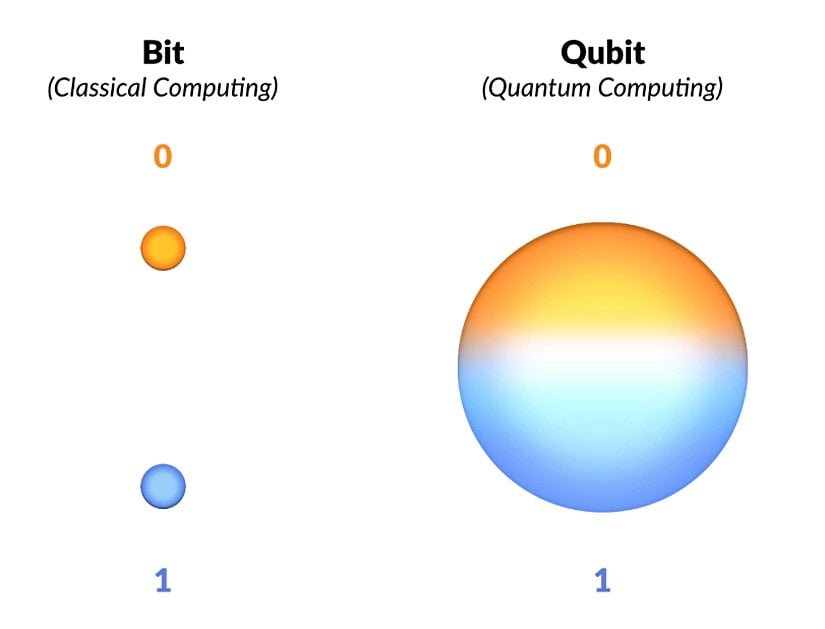 Bit
(Classical Computing)

0

1

Qubit
(Quantum Computing)

0

1